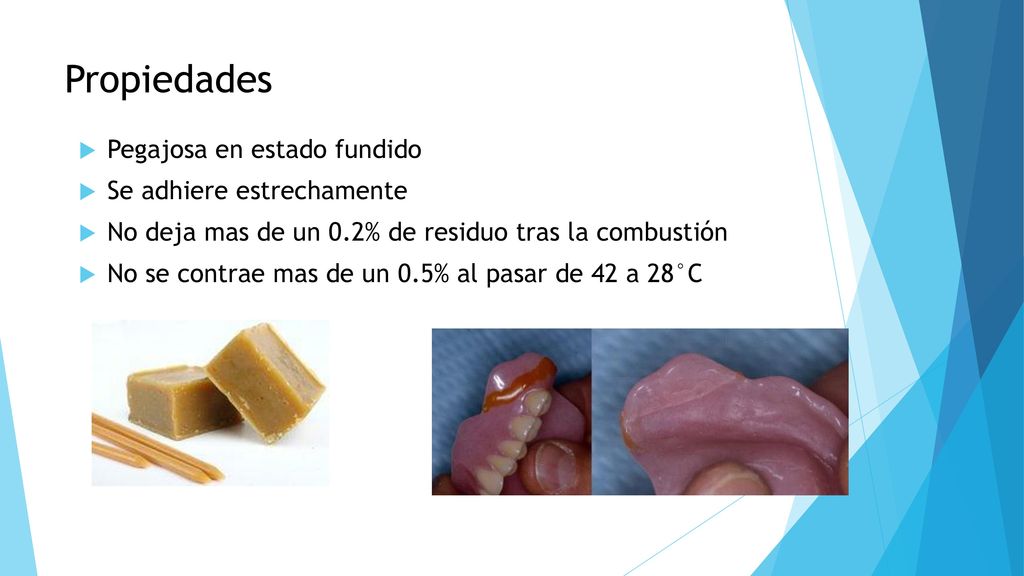 Propiedades

Pegajosa en estado fundido

Se adhiere estrechamente

No deja mas de un 0.2% de residuo tras la combustión

No se contrae mas de un 0.5% al pasar de 42 a 28°C